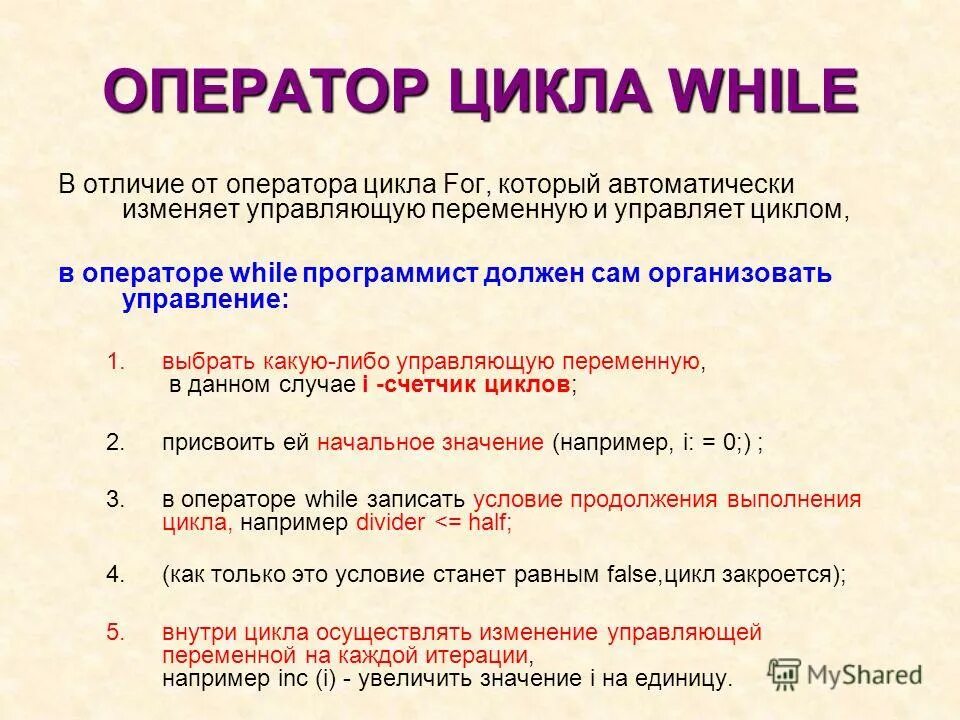 ОПЕРАТОР ЦИКЛА WHILE

В отличие от оператора цикла For, который автоматически изменяет управляющую переменную и управляет циклом,

в операторе while программист должен сам организовать управление:

1. выбрать какую-либо управляющую переменную, в данном случае i -счетчик циклов;

2. присвоить ей начальное значение (например, i: = 0;) ;

3. в операторе while записать условие продолжения выполнения цикла, например divider <= half;

4. (как только это условие станет равным false,цикл закроется);

5. внутри цикла осуществлять изменение управляющей переменной на каждой итерации, например inc (i) - увеличить значение i на единицу.

MyShared